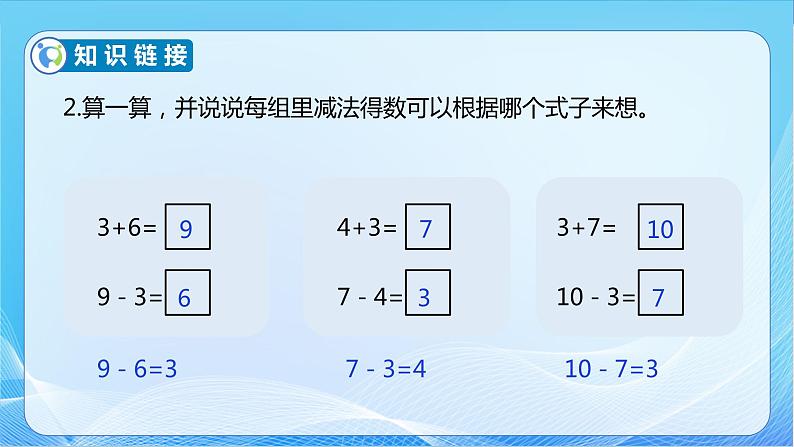 知识链接

2.算一算，并说说每组里减法得数可以根据哪个式子来想。

$3+6=\boxed{9}$
$9-3=\boxed{6}$
$9-6=3$

$4+3=\boxed{7}$
$7-4=\boxed{3}$
$7-3=4$

$3+7=\boxed{10}$
$10-3=\boxed{7}$
$10-7=3$